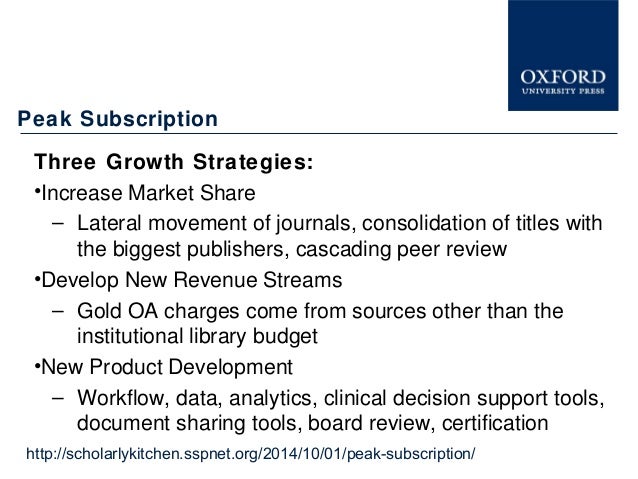 OXFORD
UNIVERSITY PRESS

Peak Subscription

Three Growth Strategies:
•Increase Market Share
– Lateral movement of journals, consolidation of titles with the biggest publishers, cascading peer review
•Develop New Revenue Streams
– Gold OA charges come from sources other than the institutional library budget
•New Product Development
– Workflow, data, analytics, clinical decision support tools, document sharing tools, board review, certification

http://scholarlykitchen.sspnet.org/2014/10/01/peak-subscription/